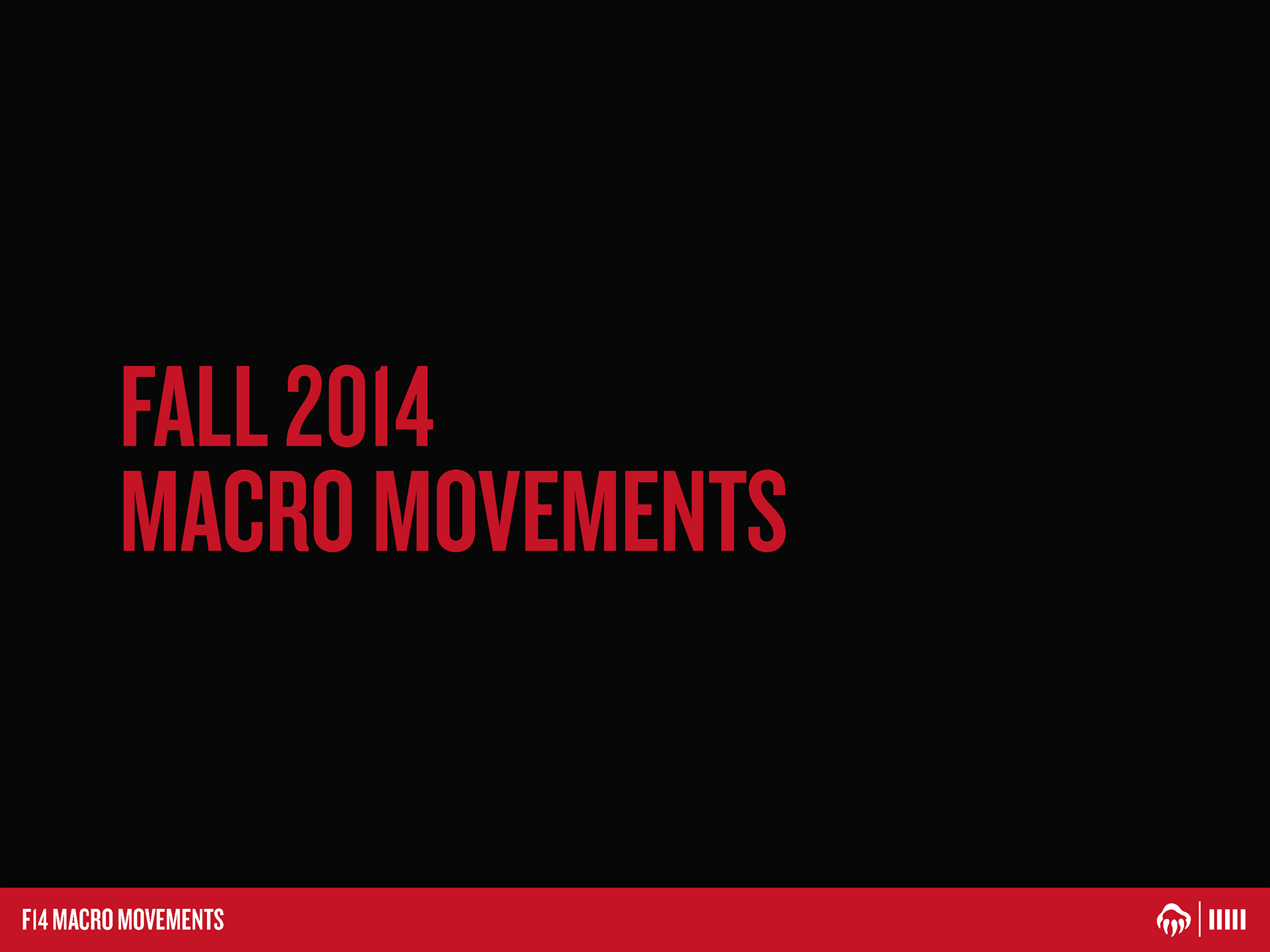 FALL 2014
MACRO MOVEMENTS

F14 MACRO MOVEMENTS